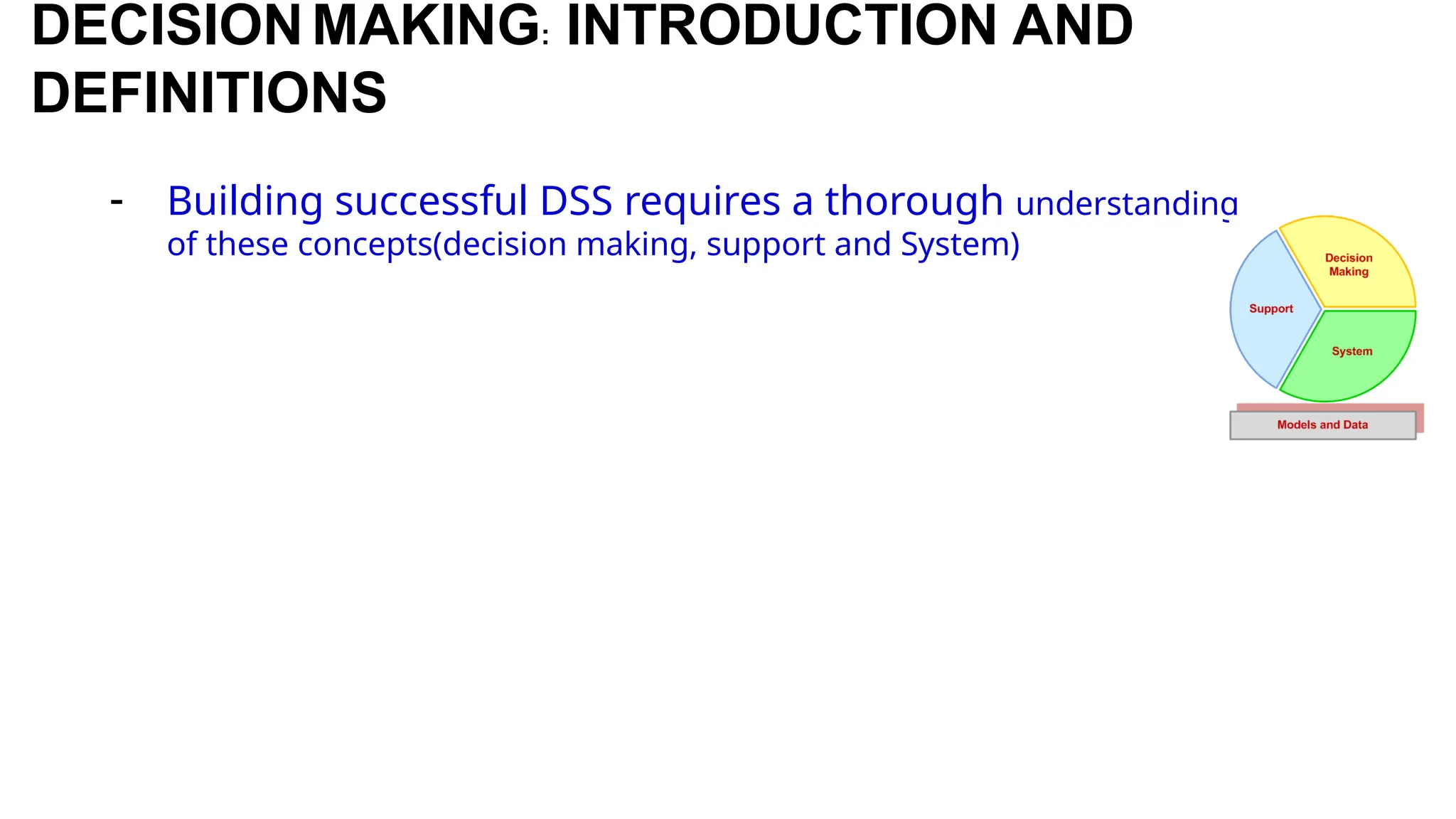 DECISION MAKING: INTRODUCTION AND DEFINITIONS

- Building successful DSS requires a thorough understanding of these concepts(decision making, support and System)

Decision Making

Support

System

Models and Data